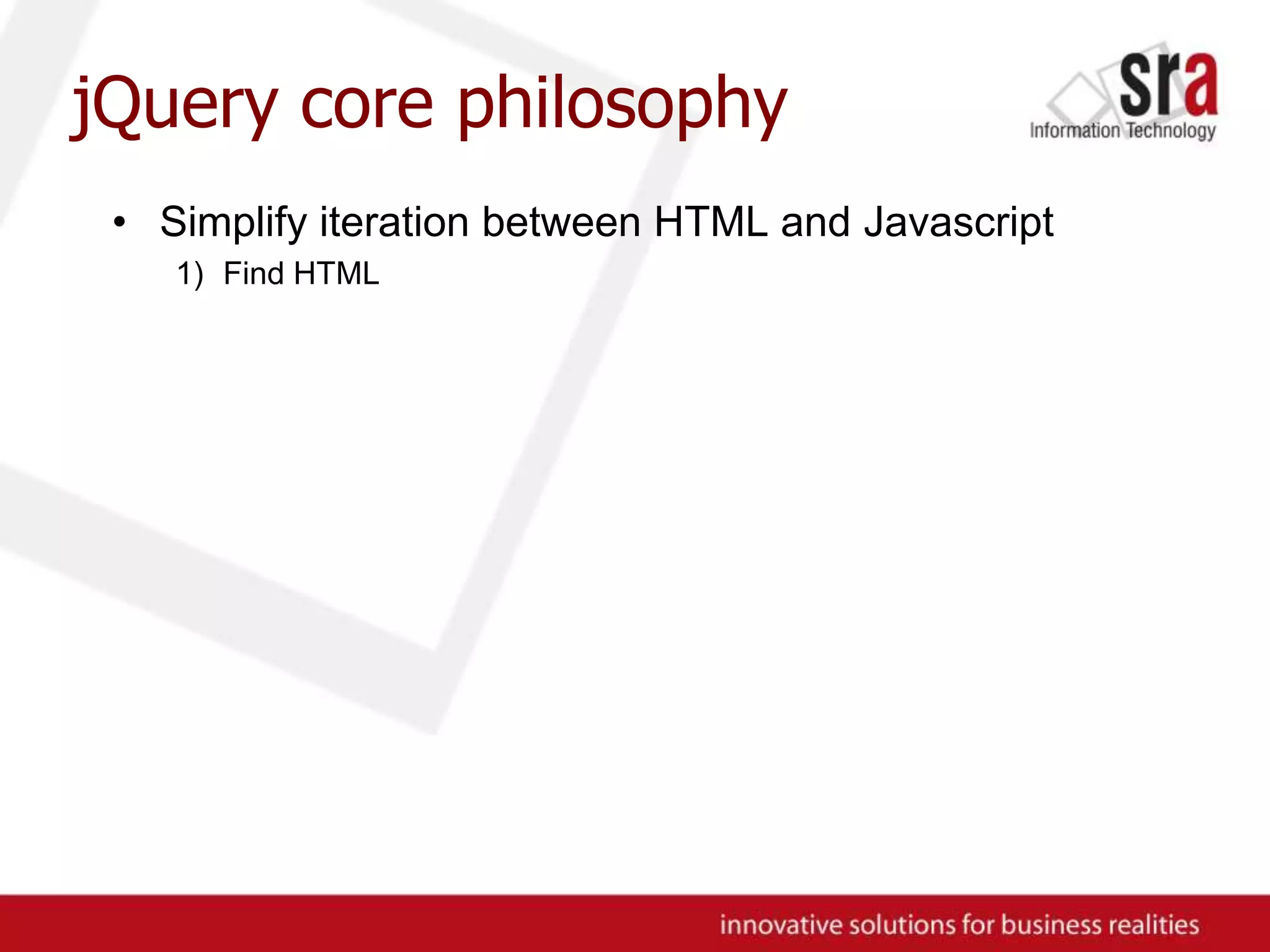 jQuery core philosophy

sra
Information Technology

• Simplify iteration between HTML and Javascript
1) Find HTML

innovative solutions for business realities